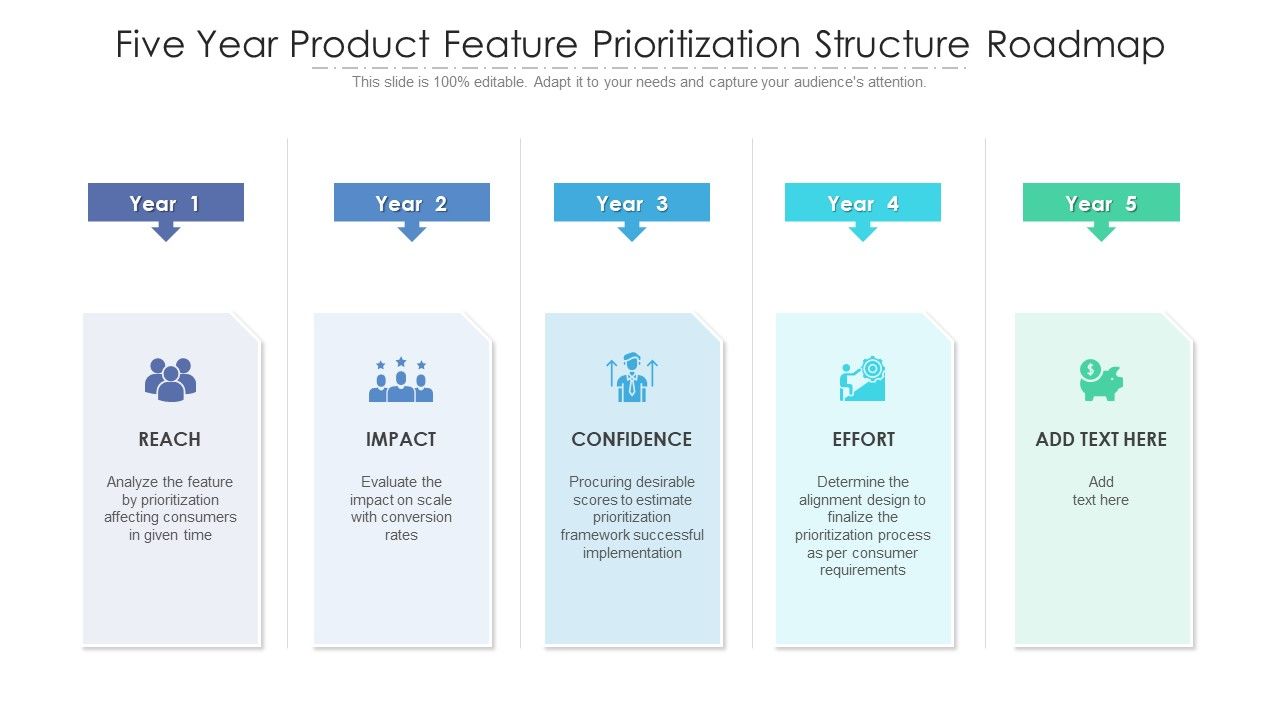 Five Year Product Feature Prioritization Structure Roadmap

This slide is 100% editable. Adapt it to your needs and capture your audience's attention.

Year 1

REACH

Analyze the feature by prioritization affecting consumers in given time

Year 2

IMPACT

Evaluate the impact on scale with conversion rates

Year 3

CONFIDENCE

Procuring desirable scores to estimate prioritization framework successful implementation

Year 4

EFFORT

Determine the alignment design to finalize the prioritization process as per consumer requirements

Year 5

ADD TEXT HERE

Add text here